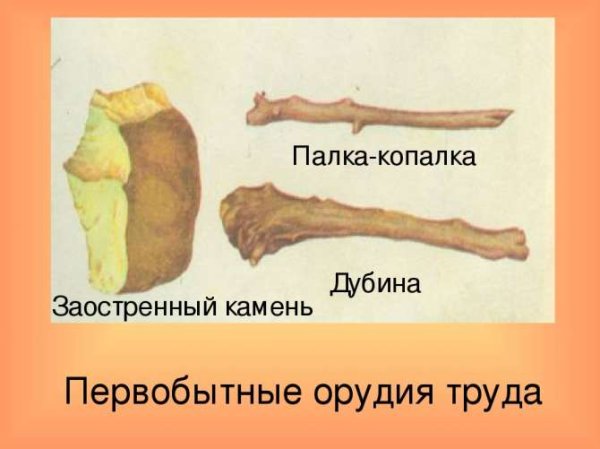 Палка-копалка

Дубина

Заостренный камень

Первобытные орудия труда